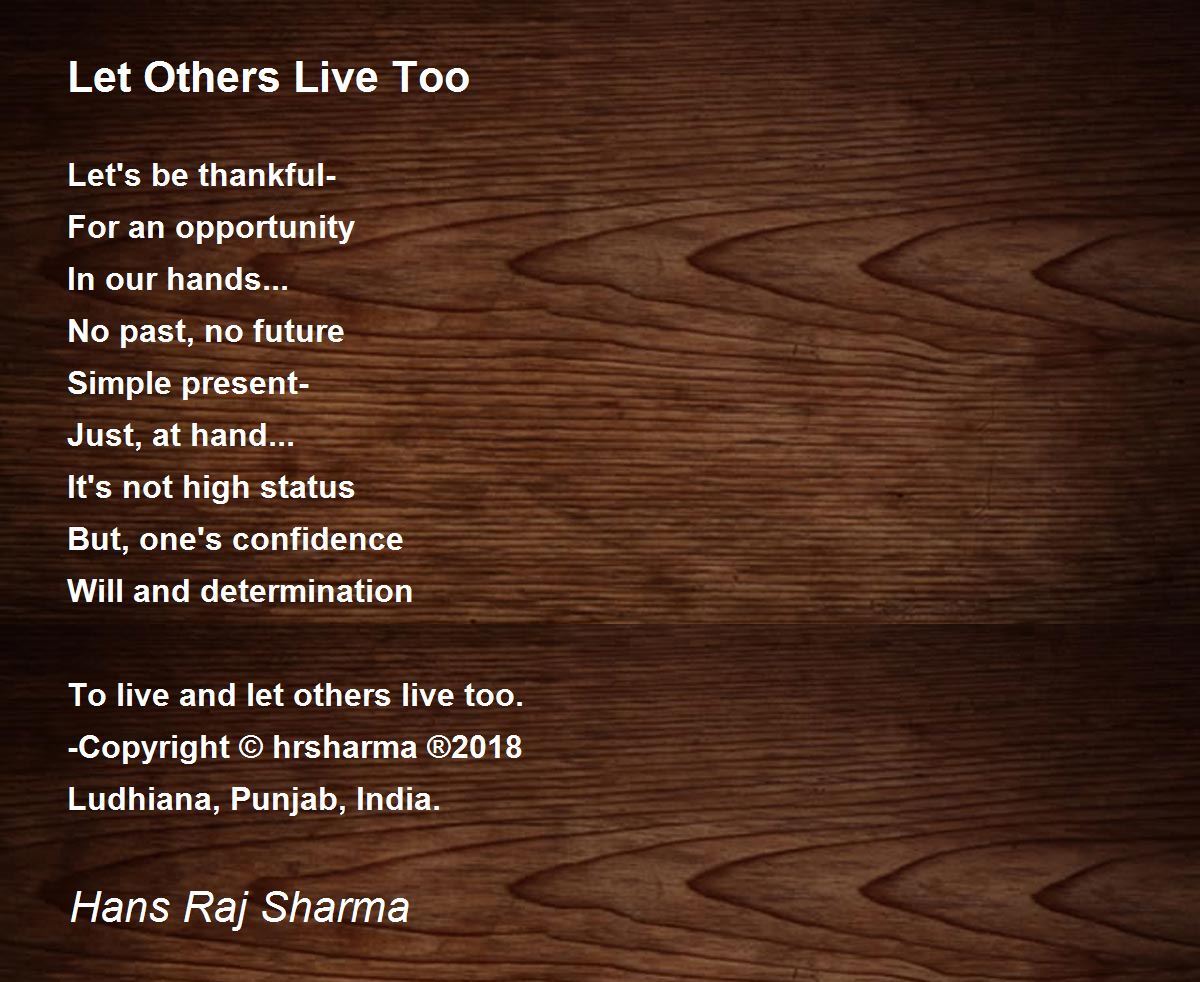 Let Others Live Too

Let's be thankful-
For an opportunity
In our hands...
No past, no future
Simple present-
Just, at hand...
It's not high status
But, one's confidence
Will and determination

To live and let others live too.
-Copyright © hrsharma ®2018
Ludhiana, Punjab, India.

Hans Raj Sharma